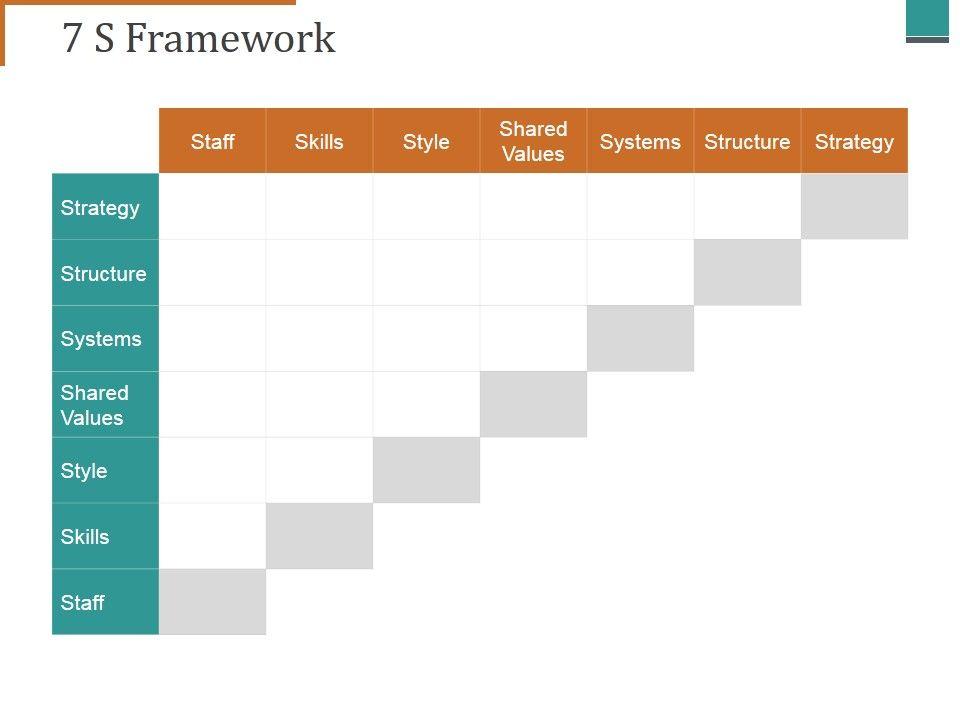 7 S Framework

| | Staff | Skills | Style | Shared Values | Systems | Structure | Strategy |
|---|---|---|---|---|---|---|---|
| Strategy | | | | | | | |
| Structure | | | | | | | |
| Systems | | | | | | | |
| Shared Values | | | | | | | |
| Style | | | | | | | |
| Skills | | | | | | | |
| Staff | | | | | | | |